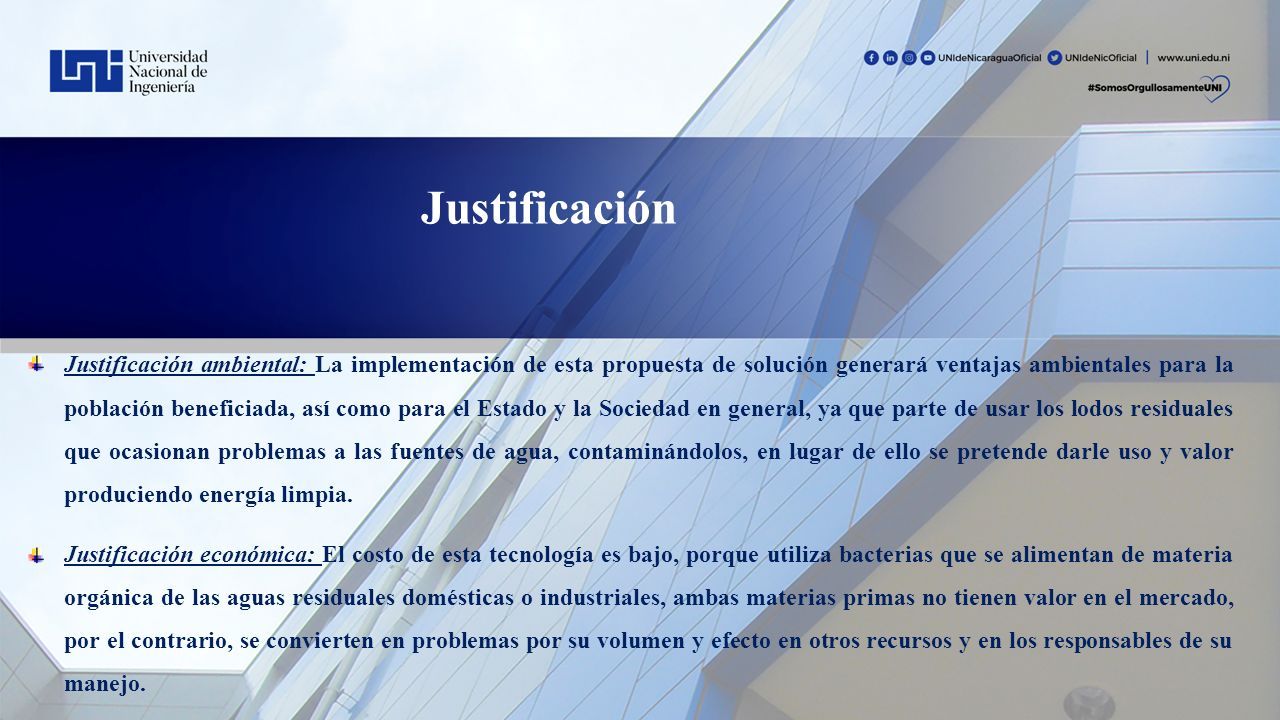 Universidad Nacional de Ingeniería

UNIdeNicaraguaOficial UNIdeNicOficial | www.uni.edu.ni

#SomosOrgullosamenteUNI

Justificación

Justificación ambiental: La implementación de esta propuesta de solución generará ventajas ambientales para la población beneficiada, así como para el Estado y la Sociedad en general, ya que parte de usar los lodos residuales que ocasionan problemas a las fuentes de agua, contaminándolos, en lugar de ello se pretende darle uso y valor produciendo energía limpia.

Justificación económica: El costo de esta tecnología es bajo, porque utiliza bacterias que se alimentan de materia orgánica de las aguas residuales domésticas o industriales, ambas materias primas no tienen valor en el mercado, por el contrario, se convierten en problemas por su volumen y efecto en otros recursos y en los responsables de su manejo.